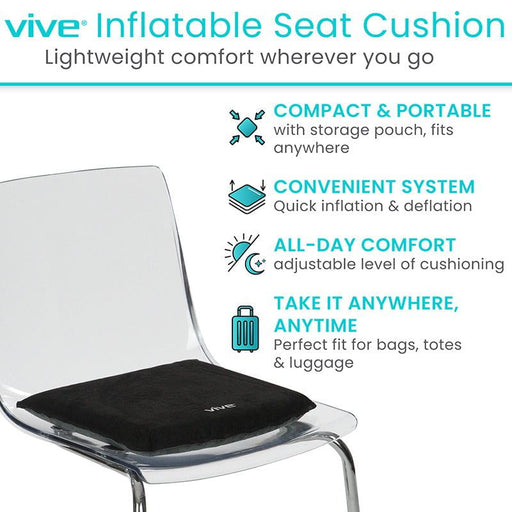 vive® Inflatable Seat Cushion
Lightweight comfort wherever you go

COMPACT & PORTABLE
with storage pouch, fits anywhere

CONVENIENT SYSTEM
Quick inflation & deflation

ALL-DAY COMFORT
adjustable level of cushioning

TAKE IT ANYWHERE, ANYTIME
Perfect fit for bags, totes & luggage

vive